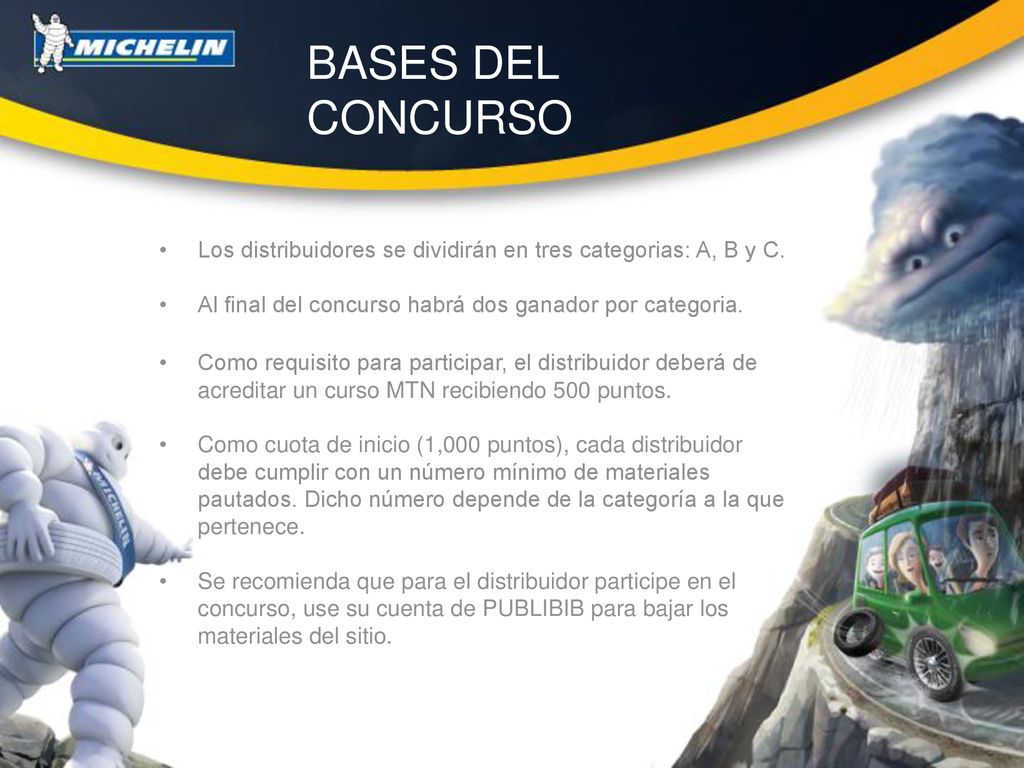 MICHELIN

BASES DEL CONCURSO

• Los distribuidores se dividirán en tres categorias: A, B y C.

• Al final del concurso habrá dos ganador por categoria.

• Como requisito para participar, el distribuidor deberá de acreditar un curso MTN recibiendo 500 puntos.

• Como cuota de inicio (1,000 puntos), cada distribuidor debe cumplir con un número mínimo de materiales pautados. Dicho número depende de la categoría a la que pertenece.

• Se recomienda que para el distribuidor participe en el concurso, use su cuenta de PUBLIBIB para bajar los materiales del sitio.

MICHELIN